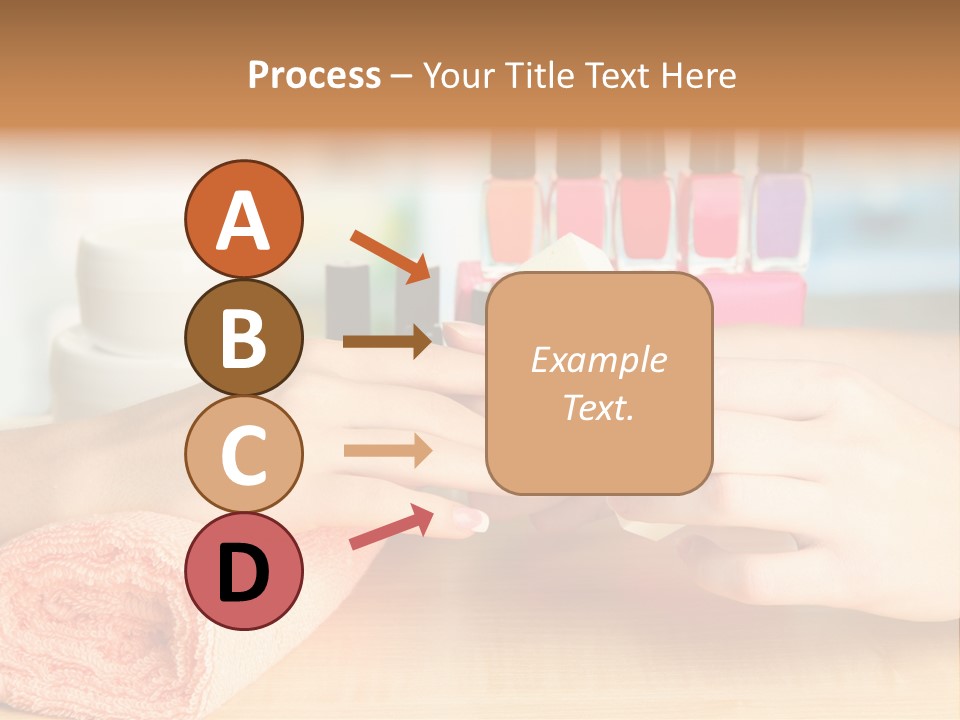 Process – Your Title Text Here

A

B

C

D

Example Text.